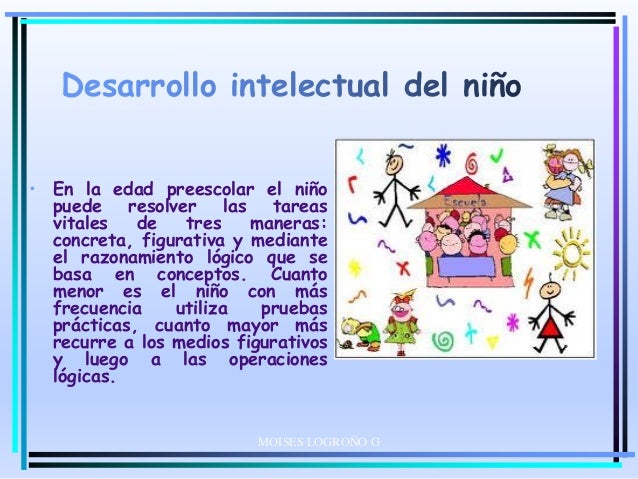 Desarrollo intelectual del niño

• En la edad preescolar el niño puede resolver las tareas vitales de tres maneras: concreta, figurativa y mediante el razonamiento lógico que se basa en conceptos. Cuanto menor es el niño con más frecuencia utiliza pruebas prácticas, cuanto mayor más recurre a los medios figurativos y luego a las operaciones lógicas.

Escuela

MOISES LOGROÑO G